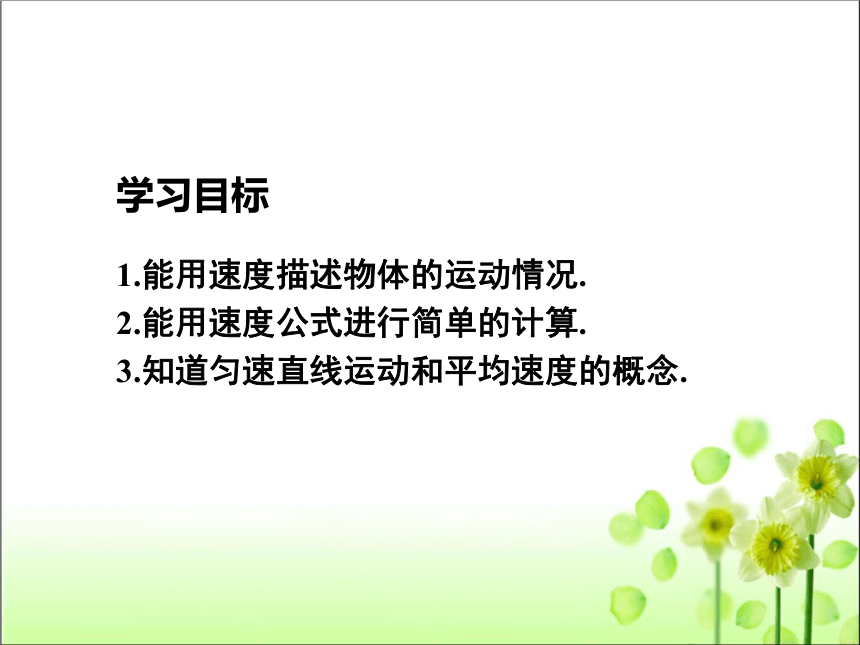 学习目标

1.能用速度描述物体的运动情况.
2.能用速度公式进行简单的计算.
3.知道匀速直线运动和平均速度的概念.